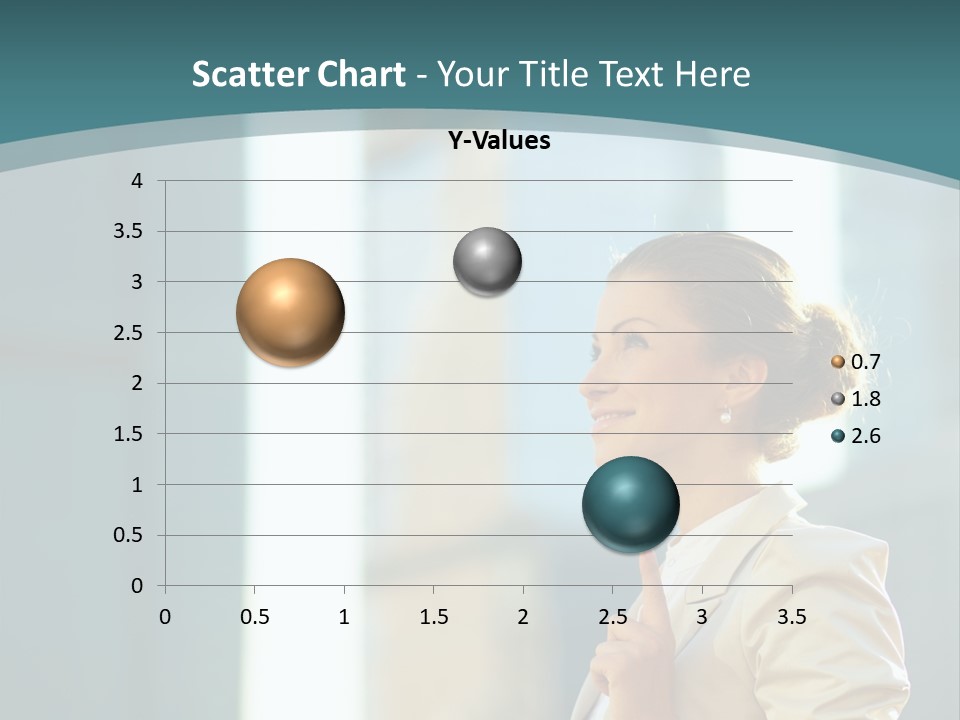 Scatter Chart - Your Title Text Here

Y-Values

4
3.5
3
2.5
2
1.5
1
0.5
0

0 0.5 1 1.5 2 2.5 3 3.5

0.7
1.8
2.6